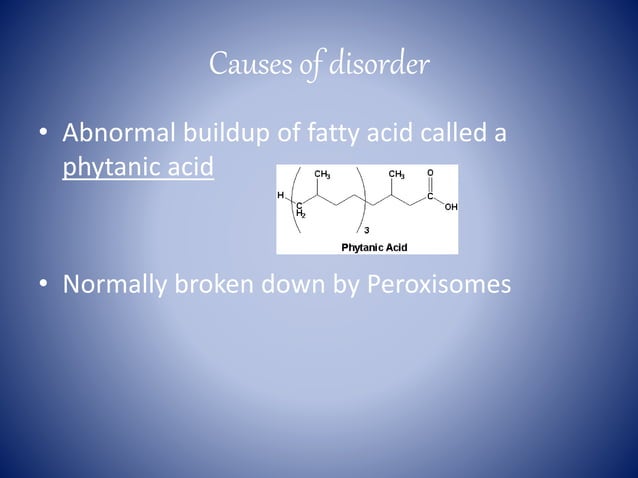 Causes of disorder

• Abnormal buildup of fatty acid called a phytanic acid

$CH_3$ $CH_3$ O
H C $H_2$ C OH
3
Phytanic Acid

• Normally broken down by Peroxisomes